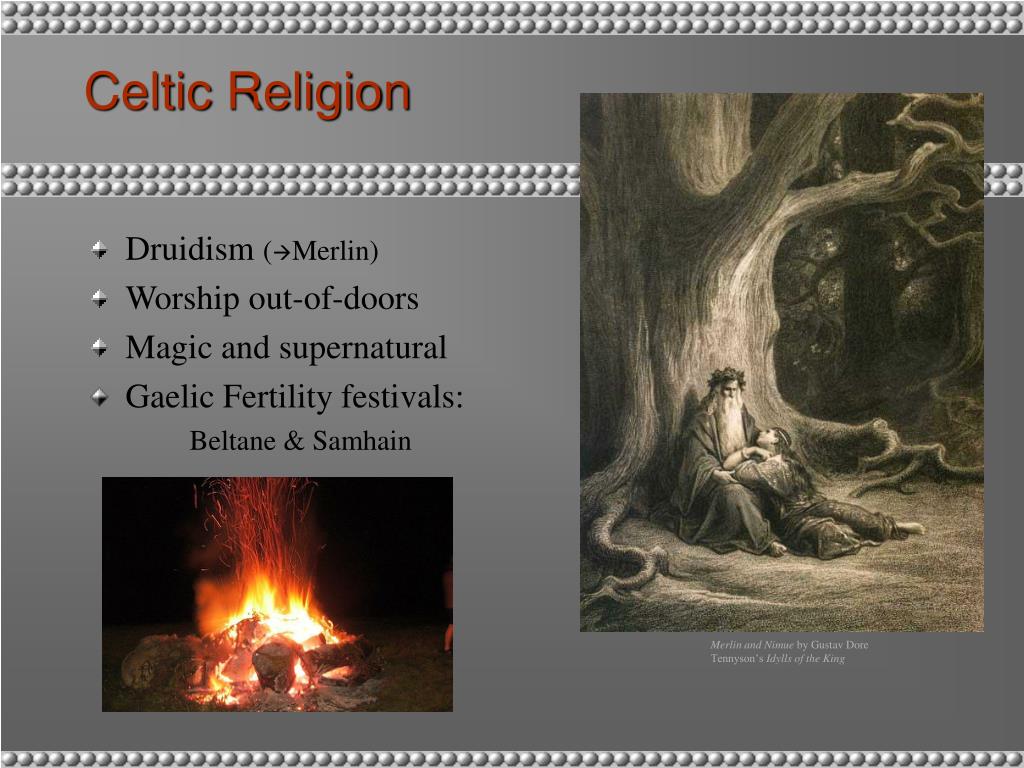 Celtic Religion

Druidism (→Merlin)
Worship out-of-doors
Magic and supernatural
Gaelic Fertility festivals:
Beltane & Samhain

Merlin and Nimue by Gustav Dore
Tennyson's Idylls of the King